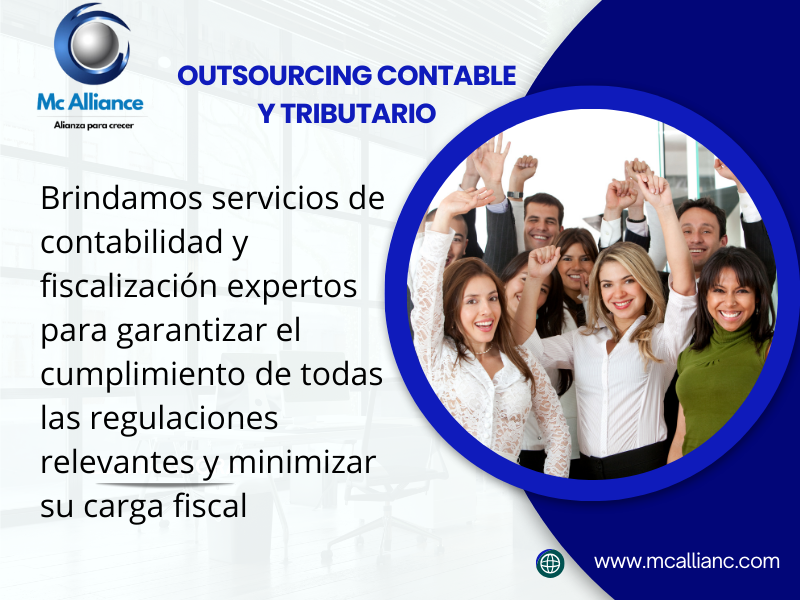 Mc Alliance
Alianza para crecer

OUTSOURCING CONTABLE Y TRIBUTARIO

Brindamos servicios de contabilidad y fiscalización expertos para garantizar el cumplimiento de todas las regulaciones relevantes y minimizar su carga fiscal

www.mcallianc.com